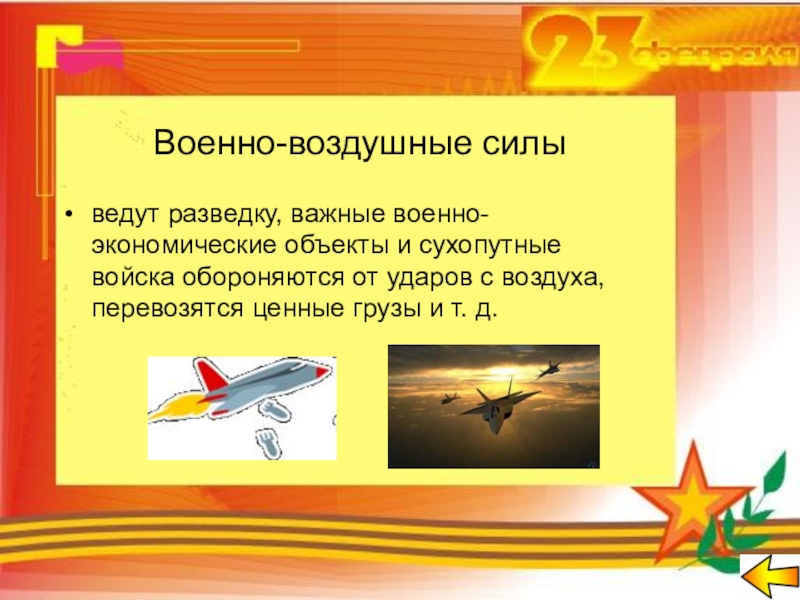 23 февраля

Военно-воздушные силы

• ведут разведку, важные военно-экономические объекты и сухопутные войска обороняются от ударов с воздуха, перевозятся ценные грузы и т. д.